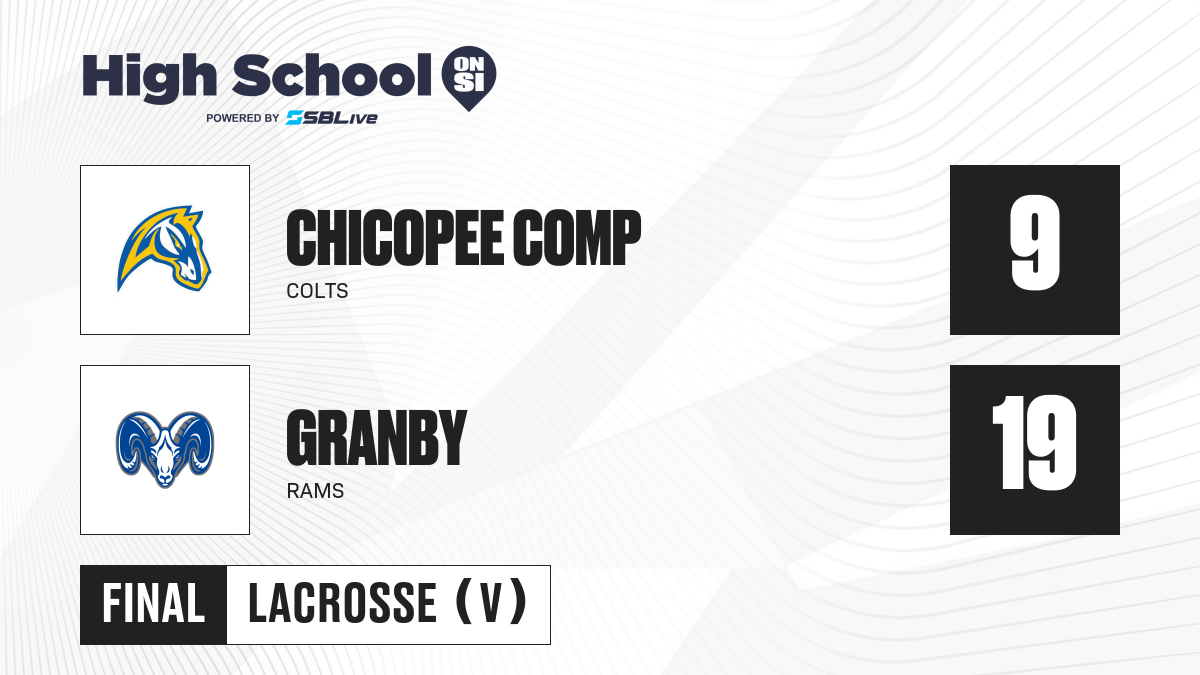 High School ON SI
POWERED BY SBLive

CHICOPEE COMP
COLTS
9

GRANBY
RAMS
19

FINAL LACROSSE (V)